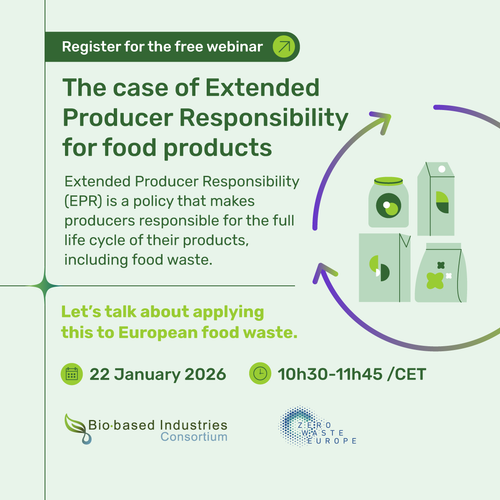 Register for the free webinar

The case of Extended Producer Responsibility for food products

Extended Producer Responsibility (EPR) is a policy that makes producers responsible for the full life cycle of their products, including food waste.

Let's talk about applying this to European food waste.

22 January 2026

10h30-11h45 /CET

Bio·based Industries Consortium

ZERO WASTE EUROPE